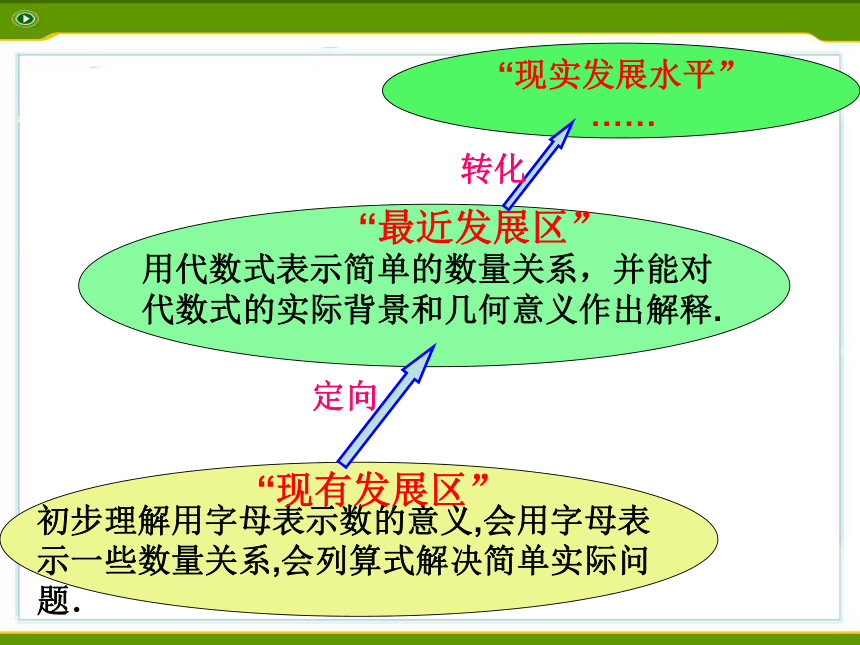 “现实发展水平”
……

转化

“最近发展区”
用代数式表示简单的数量关系，并能对代数式的实际背景和几何意义作出解释.

定向

“现有发展区”
初步理解用字母表示数的意义,会用字母表示一些数量关系,会列算式解决简单实际问题.